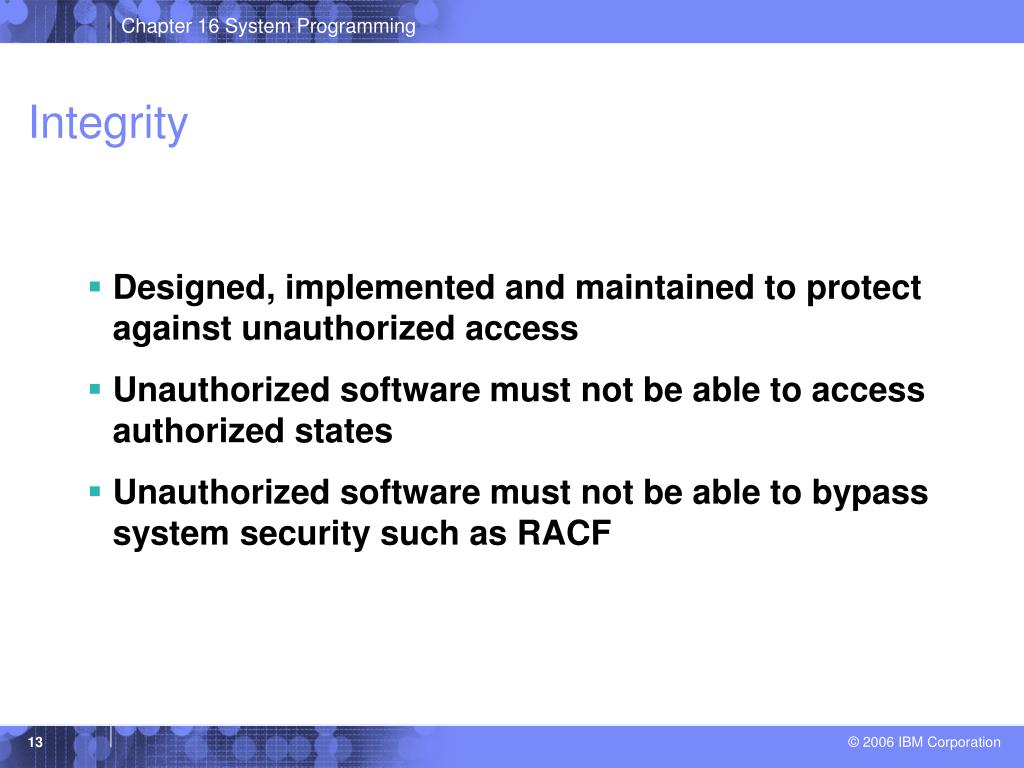 Chapter 16 System Programming

Integrity

▪ Designed, implemented and maintained to protect against unauthorized access

▪ Unauthorized software must not be able to access authorized states

▪ Unauthorized software must not be able to bypass system security such as RACF

13

© 2006 IBM Corporation